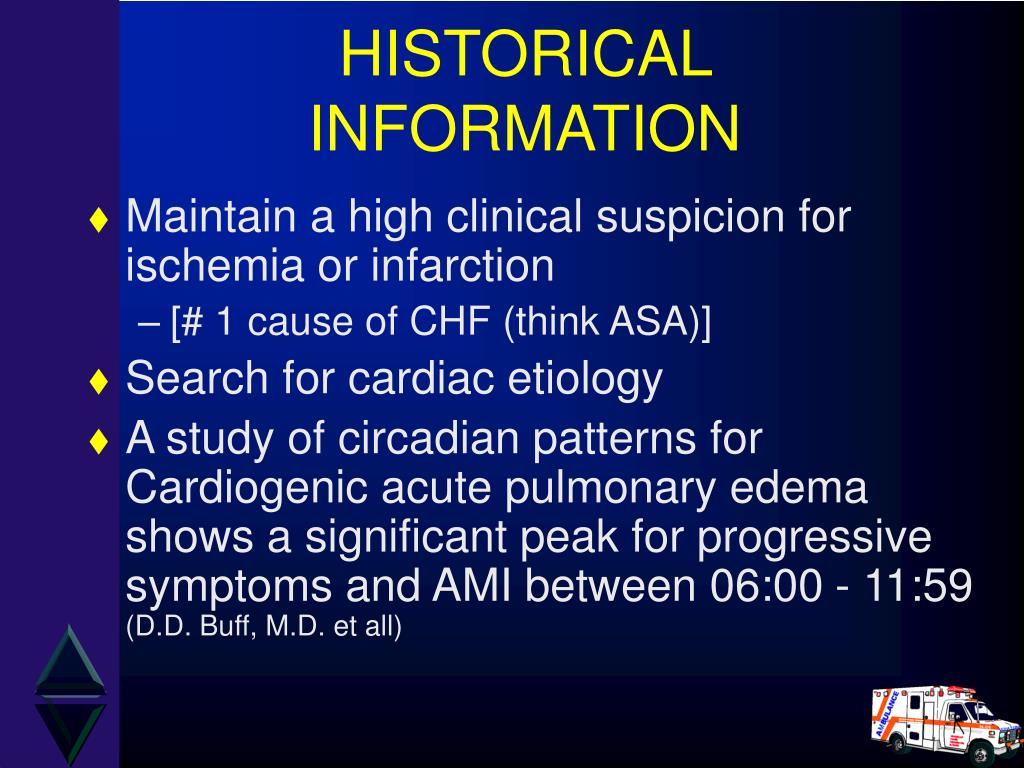 HISTORICAL INFORMATION

♦ Maintain a high clinical suspicion for ischemia or infarction
– [# 1 cause of CHF (think ASA)]

♦ Search for cardiac etiology

♦ A study of circadian patterns for Cardiogenic acute pulmonary edema shows a significant peak for progressive symptoms and AMI between 06:00 - 11:59 (D.D. Buff, M.D. et all)

AMBULANCE